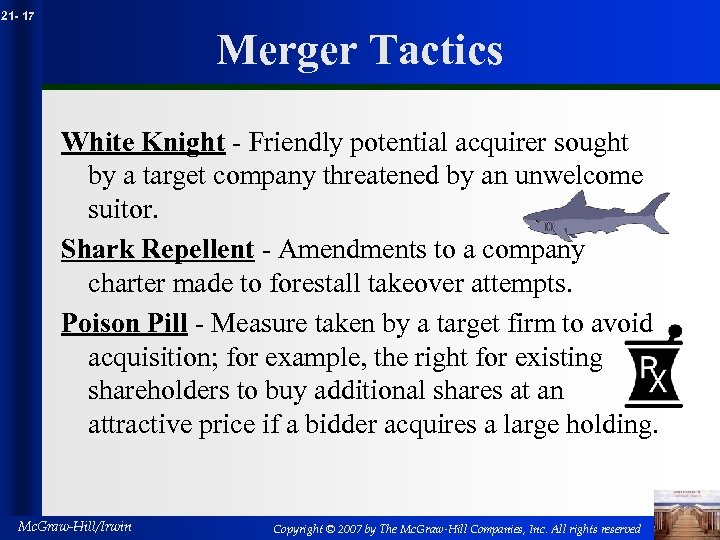 21- 17

Merger Tactics

White Knight - Friendly potential acquirer sought by a target company threatened by an unwelcome suitor.

Shark Repellent - Amendments to a company charter made to forestall takeover attempts.

Poison Pill - Measure taken by a target firm to avoid acquisition; for example, the right for existing shareholders to buy additional shares at an attractive price if a bidder acquires a large holding.

RX

McGraw-Hill/Irwin

Copyright © 2007 by The McGraw-Hill Companies, Inc. All rights reserved